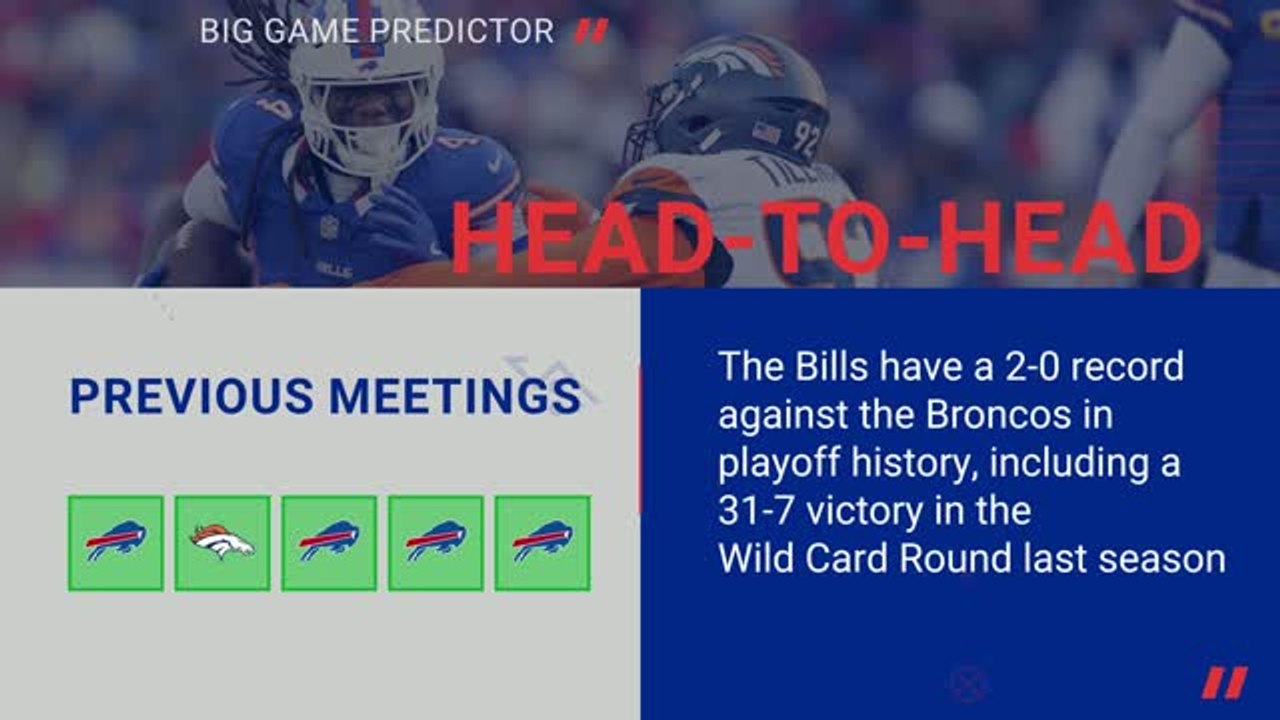 BIG GAME PREDICTOR

HEAD-TO-HEAD

PREVIOUS MEETINGS

The Bills have a 2-0 record against the Broncos in playoff history, including a 31-7 victory in the Wild Card Round last season